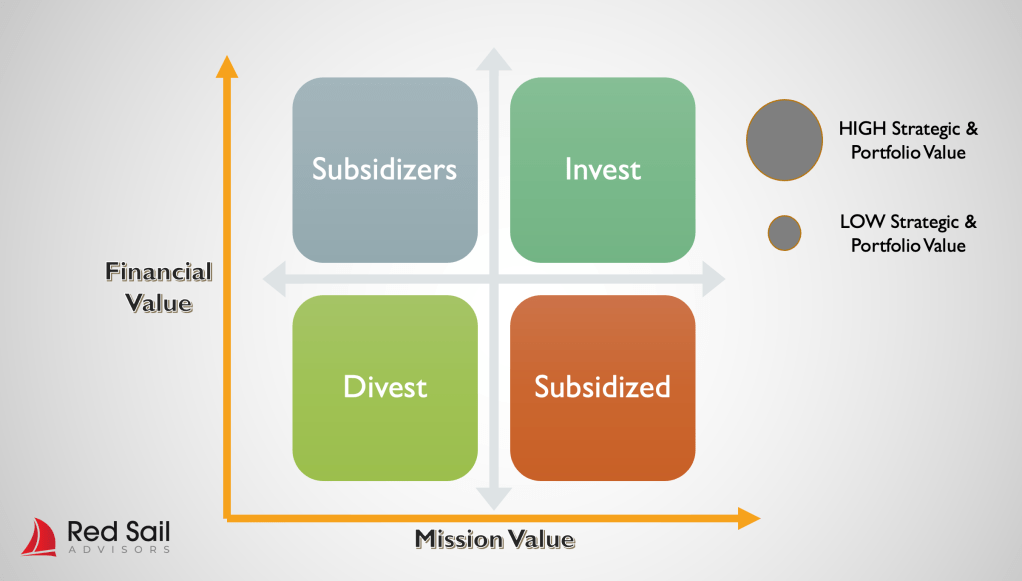 Financial Value

Subsidizers

Invest

Divest

Subsidized

HIGH Strategic & Portfolio Value

LOW Strategic & Portfolio Value

Mission Value

Red Sail ADVISORS